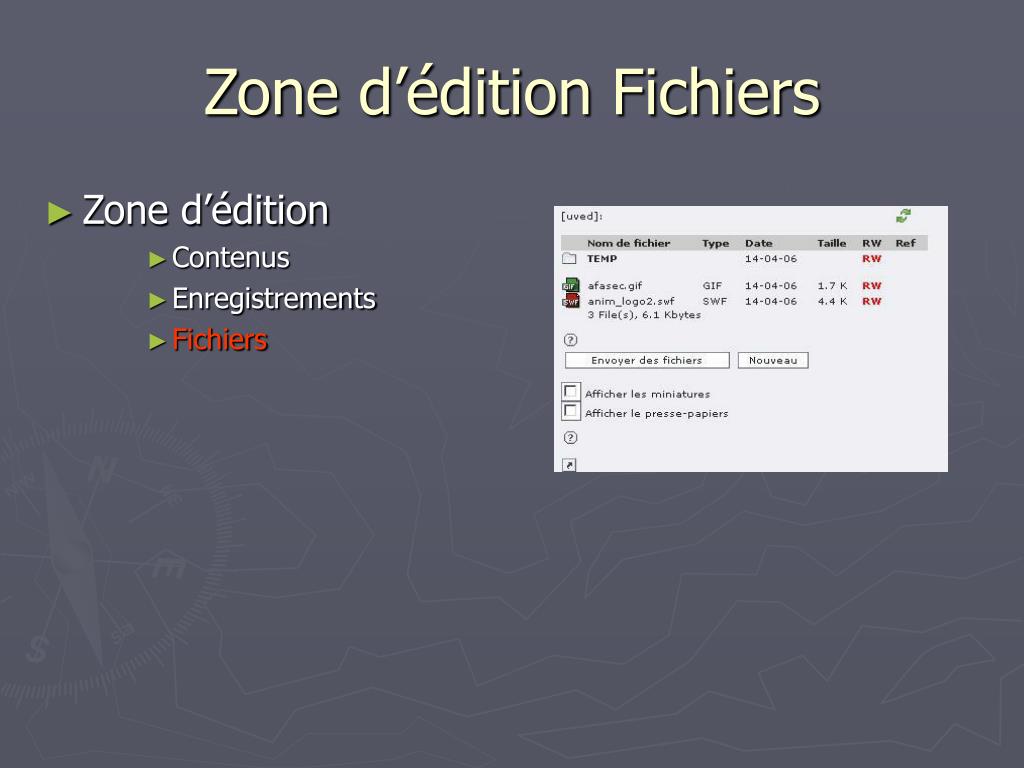 Zone d’édition Fichiers

► Zone d’édition
► Contenus
► Enregistrements
► Fichiers

[uved]:

| Nom de fichier | Type | Date | Taille | RW | Ref |
|---|---|---|---|---|---|
| TEMP | | 14-04-06 | | RW | |
| afasec.gif | GIF | 14-04-06 | 1.7 K | RW | |
| anim_logo2.swf | SWF | 14-04-06 | 4.4 K | RW | |

3 File(s), 6.1 Kbytes

Envoyer des fichiers
Nouveau

Afficher les miniatures
Afficher le presse-papiers